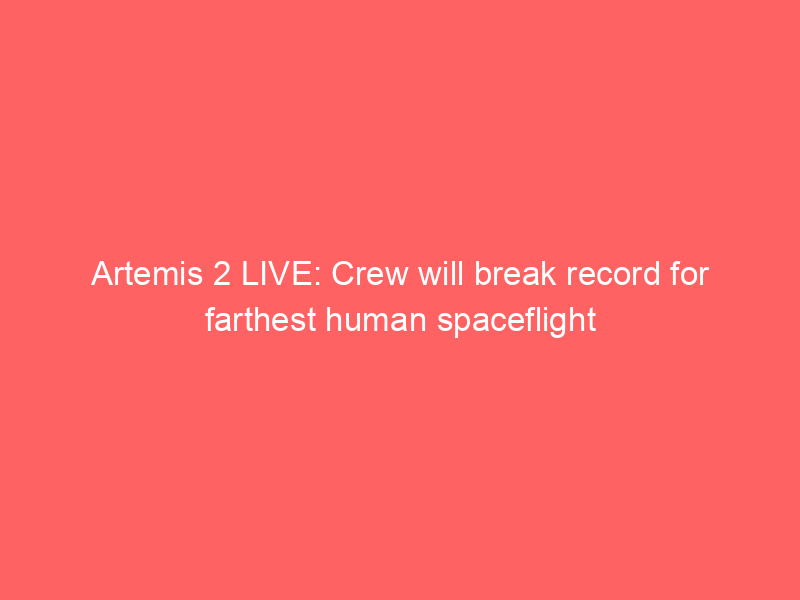 Artemis 2 LIVE: Crew will break record for farthest human spaceflight